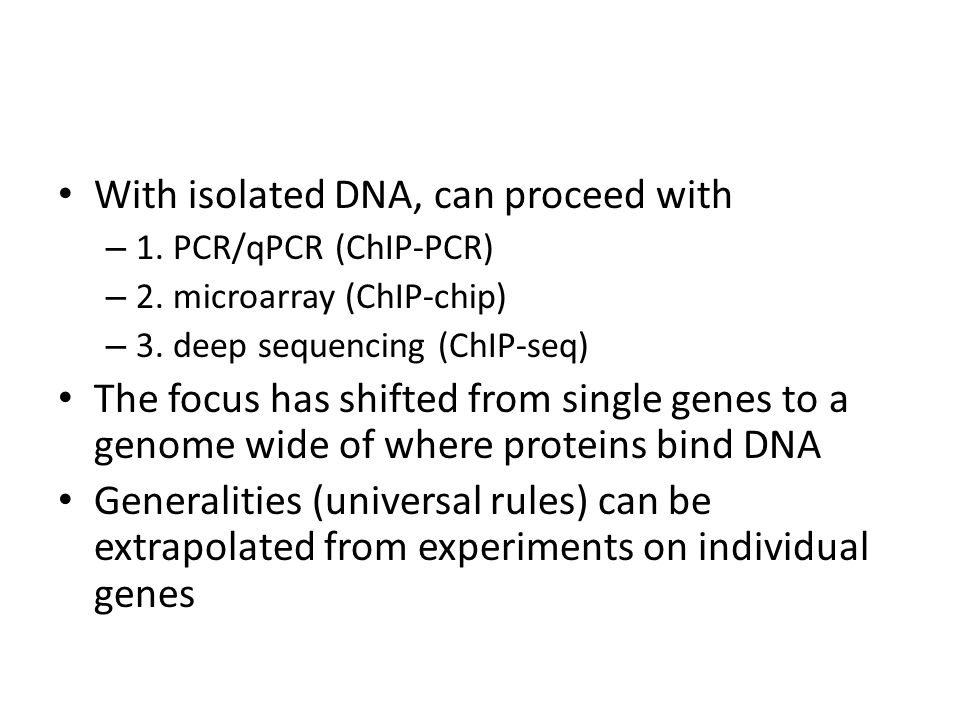 • With isolated DNA, can proceed with
– 1. PCR/qPCR (ChIP-PCR)
– 2. microarray (ChIP-chip)
– 3. deep sequencing (ChIP-seq)
• The focus has shifted from single genes to a genome wide of where proteins bind DNA
• Generalities (universal rules) can be extrapolated from experiments on individual genes